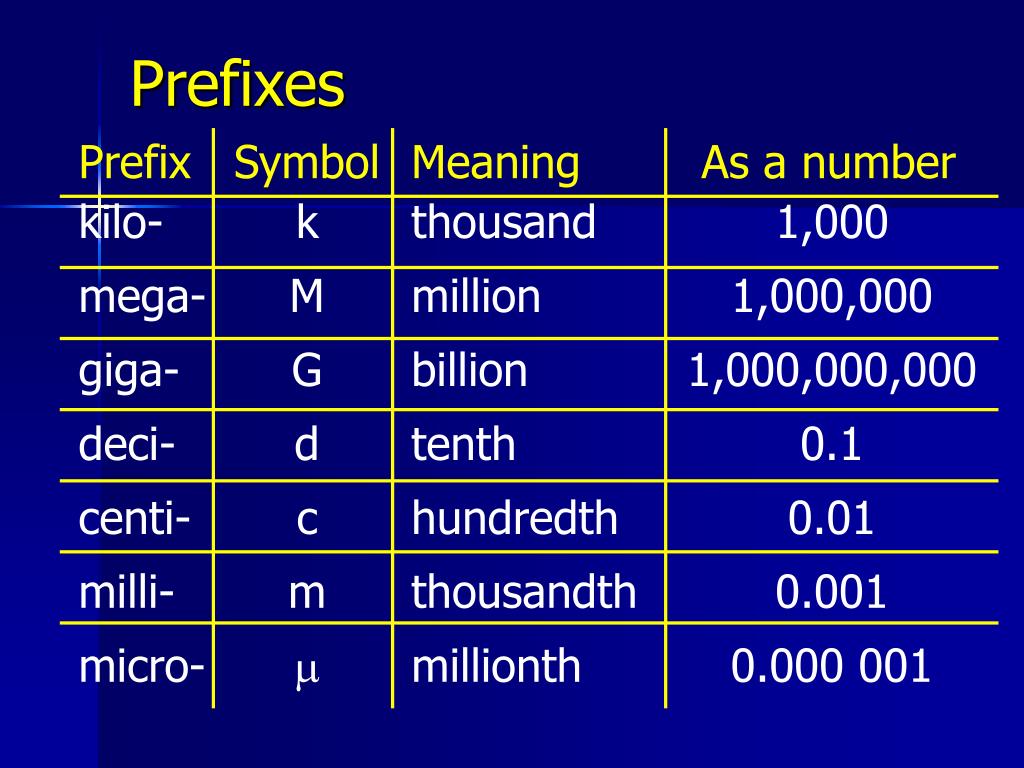 Prefixes

| Prefix | Symbol | Meaning | As a number |
|---|---|---|---|
| kilo- | k | thousand | 1,000 |
| mega- | M | million | 1,000,000 |
| giga- | G | billion | 1,000,000,000 |
| deci- | d | tenth | 0.1 |
| centi- | c | hundredth | 0.01 |
| milli- | m | thousandth | 0.001 |
| micro- | $\mu$ | millionth | 0.000 001 |